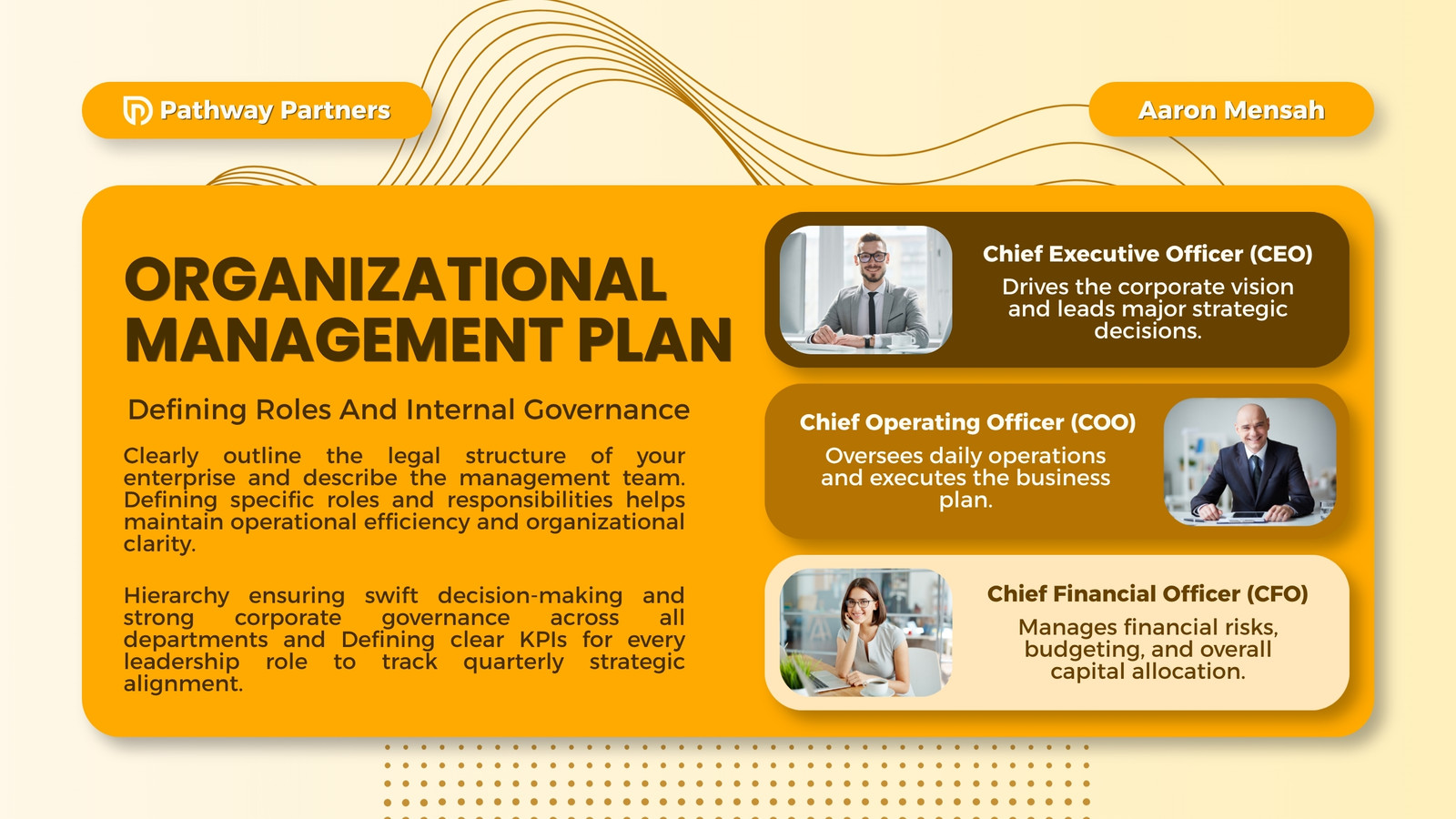 Pathway Partners

Aaron Mensah

ORGANIZATIONAL MANAGEMENT PLAN

Defining Roles And Internal Governance

Clearly outline the legal structure of your enterprise and describe the management team. Defining specific roles and responsibilities helps maintain operational efficiency and organizational clarity.

Hierarchy ensuring swift decision-making and strong corporate governance across all departments and Defining clear KPIs for every leadership role to track quarterly strategic alignment.

Chief Executive Officer (CEO)
Drives the corporate vision and leads major strategic decisions.

Chief Operating Officer (COO)
Oversees daily operations and executes the business plan.

Chief Financial Officer (CFO)
Manages financial risks, budgeting, and overall capital allocation.